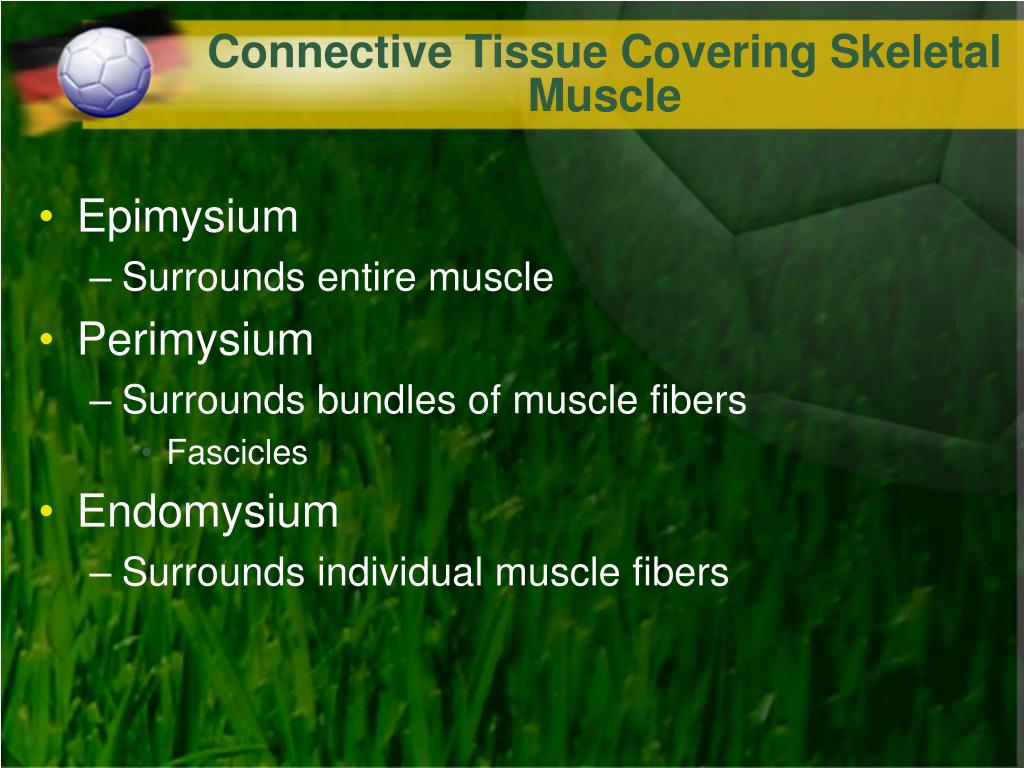 Connective Tissue Covering Skeletal Muscle

• Epimysium
– Surrounds entire muscle
• Perimysium
– Surrounds bundles of muscle fibers
• Fascicles
• Endomysium
– Surrounds individual muscle fibers